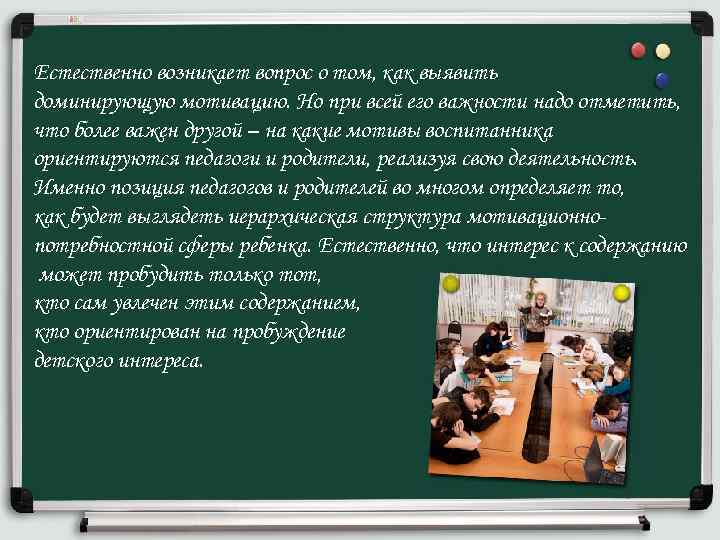 Естественно возникает вопрос о том, как выявить доминирующую мотивацию. Но при всей его важности надо отметить, что более важен другой – на какие мотивы воспитанника ориентируются педагоги и родители, реализуя свою деятельность. Именно позиция педагогов и родителей во многом определяет то, как будет выглядеть иерархическая структура мотивационно-потребностной сферы ребенка. Естественно, что интерес к содержанию может пробудить только тот, кто сам увлечен этим содержанием, кто ориентирован на пробуждение детского интереса.